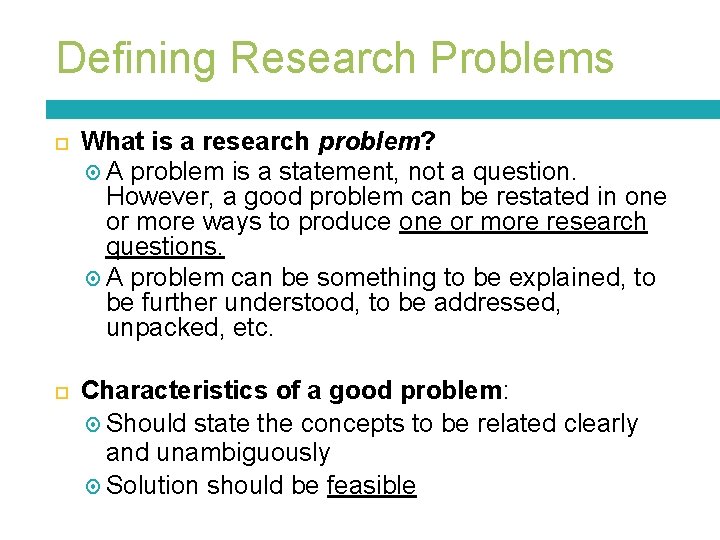 Defining Research Problems

What is a research problem?

A problem is a statement, not a question. However, a good problem can be restated in one or more ways to produce one or more research questions.

A problem can be something to be explained, to be further understood, to be addressed, unpacked, etc.

Characteristics of a good problem:

Should state the concepts to be related clearly and unambiguously

Solution should be feasible